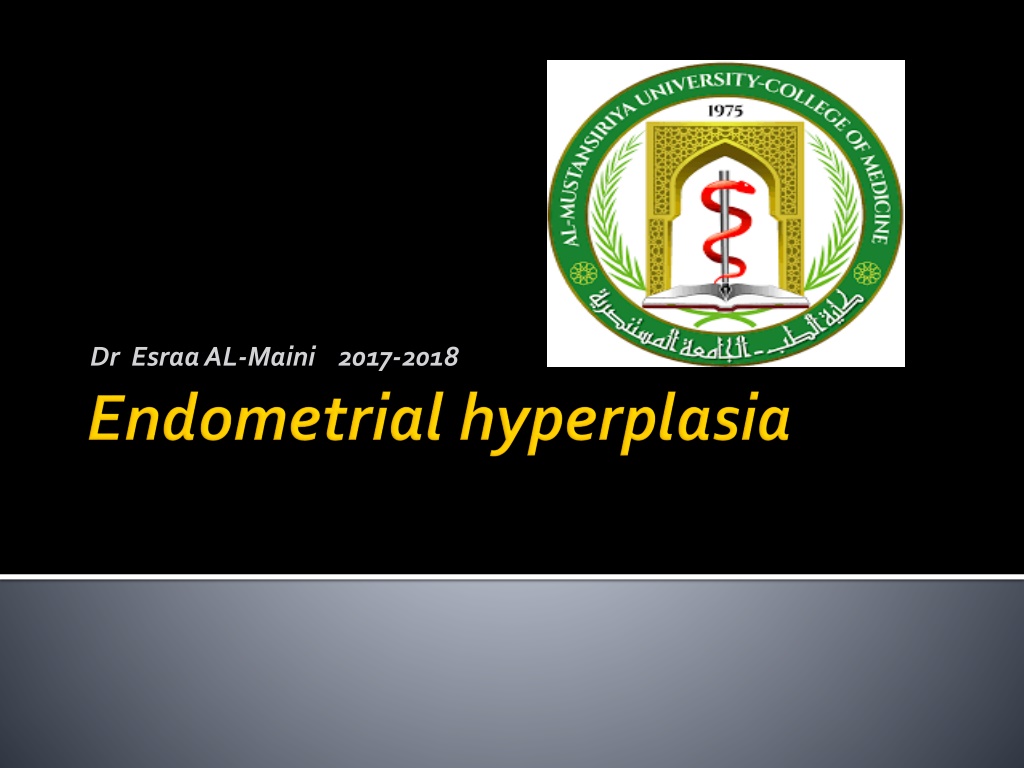 AL-MUSTANSIRIYA UNIVERSITY-COLLEGE OF MEDICINE
1975
كلية الطب - الجامعة المستنصرية

Dr Esraa AL-Maini 2017-2018

Endometrial hyperplasia